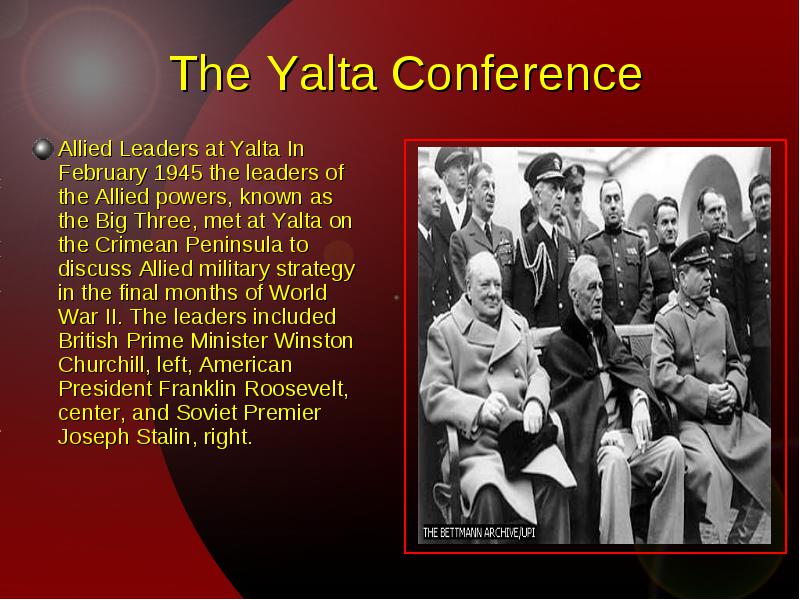 The Yalta Conference

Allied Leaders at Yalta In February 1945 the leaders of the Allied powers, known as the Big Three, met at Yalta on the Crimean Peninsula to discuss Allied military strategy in the final months of World War II. The leaders included British Prime Minister Winston Churchill, left, American President Franklin Roosevelt, center, and Soviet Premier Joseph Stalin, right.

THE BETTMANN ARCHIVE/UPI